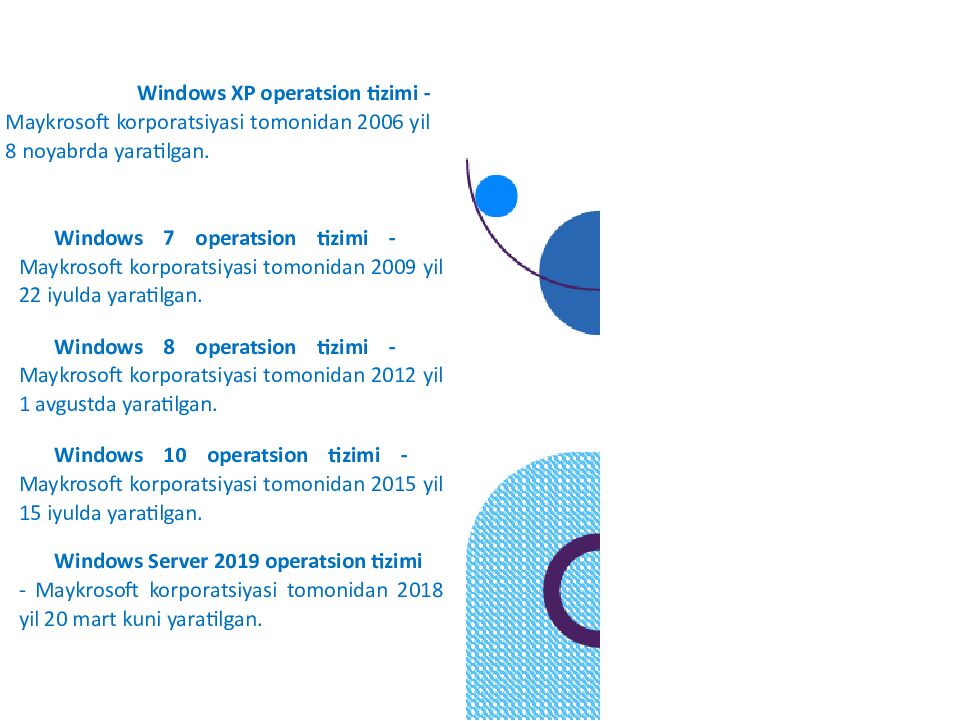 Windows XP operatsion tizimi - Maykrosoft korporatsiyasi tomonidan 2006 yil 8 noyabrda yaratilgan.

Windows 7 operatsion tizimi - Maykrosoft korporatsiyasi tomonidan 2009 yil 22 iyulda yaratilgan.

Windows 8 operatsion tizimi - Maykrosoft korporatsiyasi tomonidan 2012 yil 1 avgustda yaratilgan.

Windows 10 operatsion tizimi - Maykrosoft korporatsiyasi tomonidan 2015 yil 15 iyulda yaratilgan.

Windows Server 2019 operatsion tizimi - Maykrosoft korporatsiyasi tomonidan 2018 yil 20 mart kuni yaratilgan.